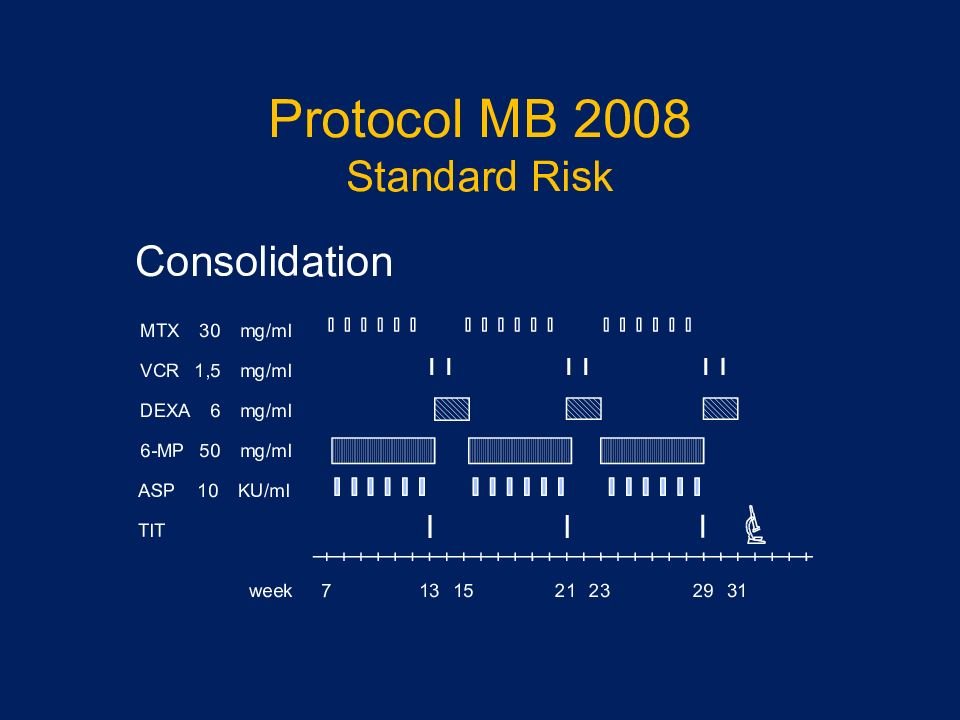 Protocol MB 2008
Standard Risk

Consolidation

MTX 30 mg/ml
VCR 1,5 mg/ml
DEXA 6 mg/ml
6-MP 50 mg/ml
ASP 10 KU/ml
TIT

week 7 13 15 21 23 29 31